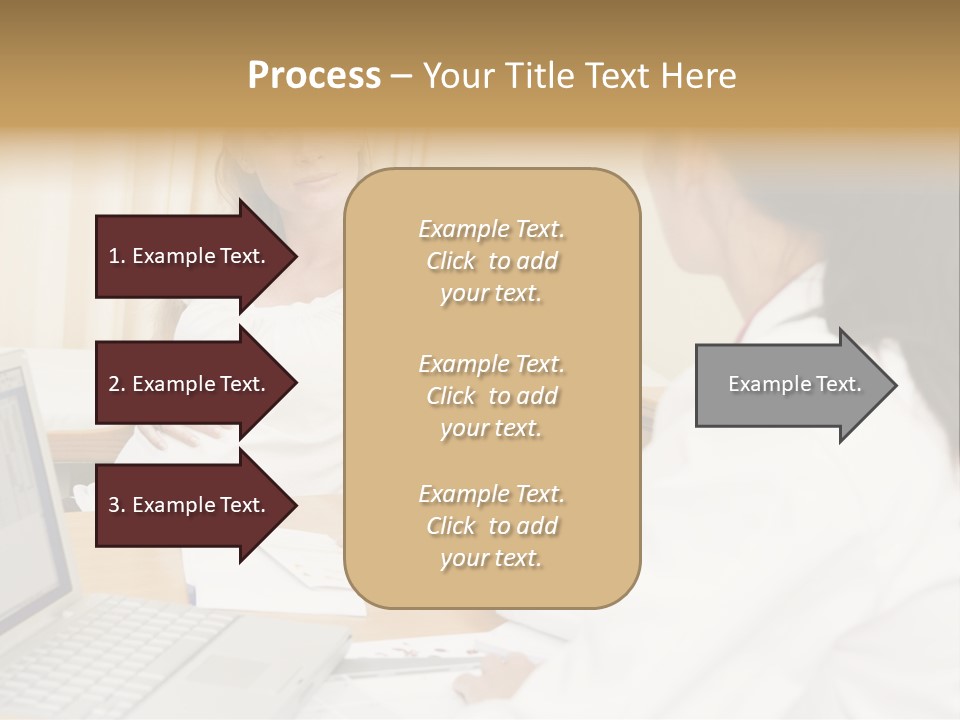 Process – Your Title Text Here

1. Example Text.

2. Example Text.

3. Example Text.

Example Text. Click to add your text.

Example Text. Click to add your text.

Example Text. Click to add your text.

Example Text.